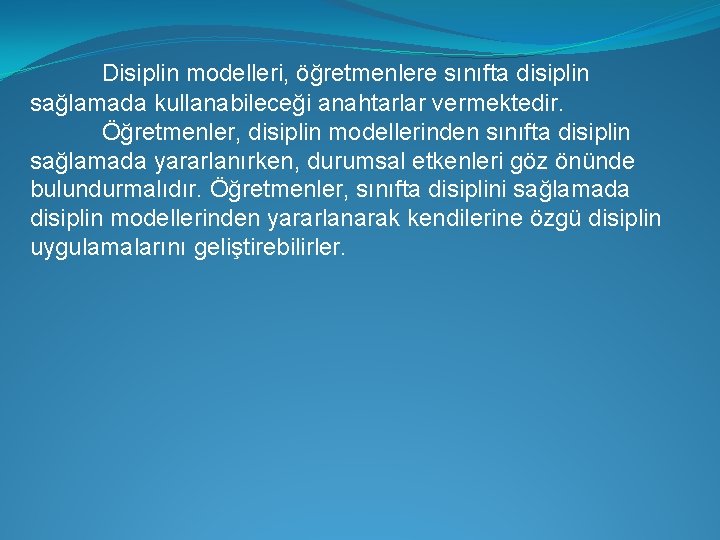 Disiplin modelleri, öğretmenlere sınıfta disiplin sağlamada kullanabileceği anahtarlar vermektedir.

Öğretmenler, disiplin modellerinden sınıfta disiplin sağlamada yararlanırken, durumsal etkenleri göz önünde bulundurmalıdır. Öğretmenler, sınıfta disiplini sağlamada disiplin modellerinden yararlanarak kendilerine özgü disiplin uygulamalarını geliştirebilirler.